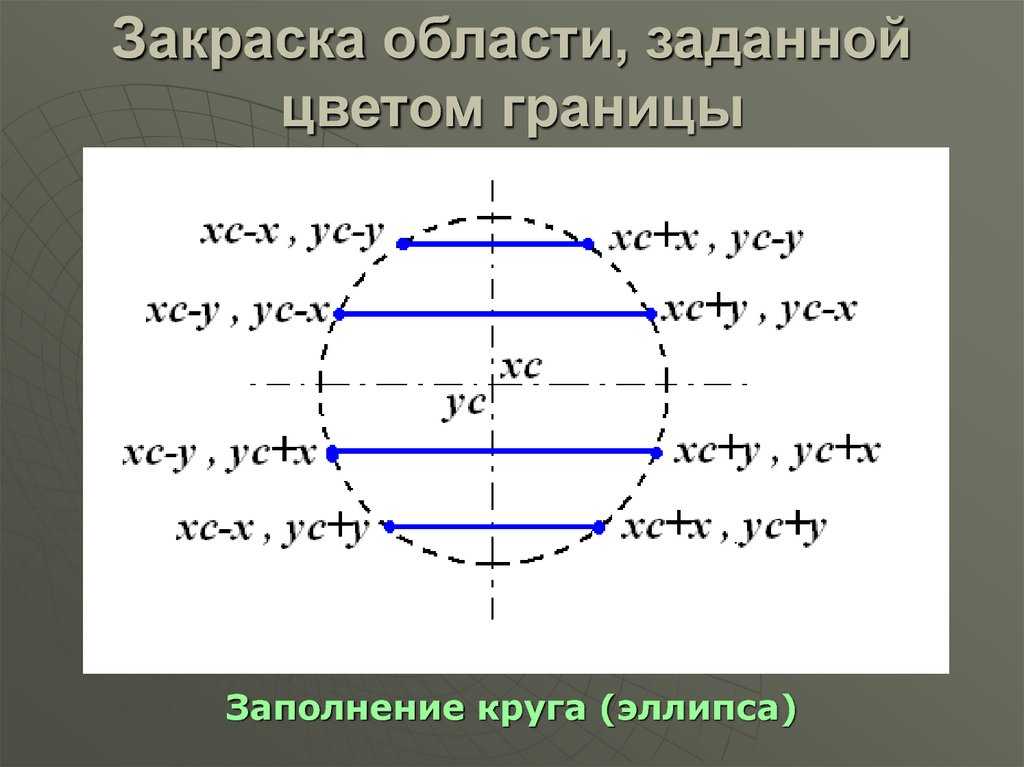 Закраска области, заданной цветом границы

xc-x , yc-y
xc+x , yc-y
xc-y , yc-x
xc+y , yc-x
xc
yc
xc-y , yc+x
xc+y , yc+x
xc-x , yc+y
xc+x , yc+y

Заполнение круга (эллипса)